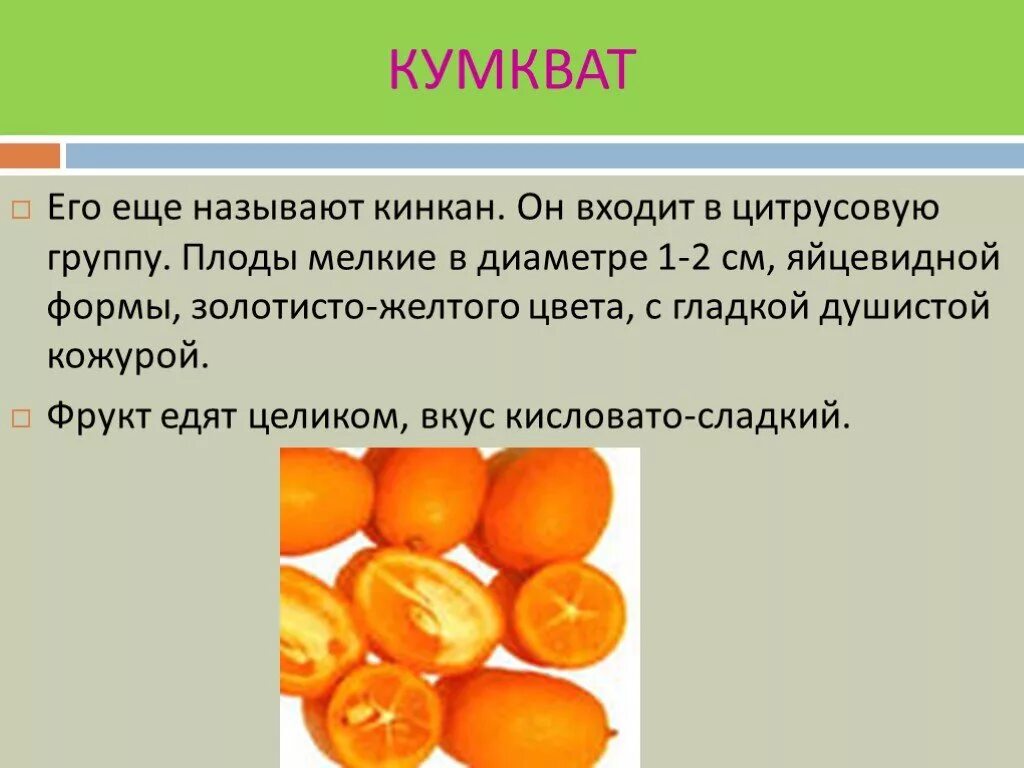 КУМКВАТ

Его еще называют кинкан. Он входит в цитрусовую группу. Плоды мелкие в диаметре 1-2 см, яйцевидной формы, золотисто-желтого цвета, с гладкой душистой кожурой.

Фрукт едят целиком, вкус кисловато-сладкий.